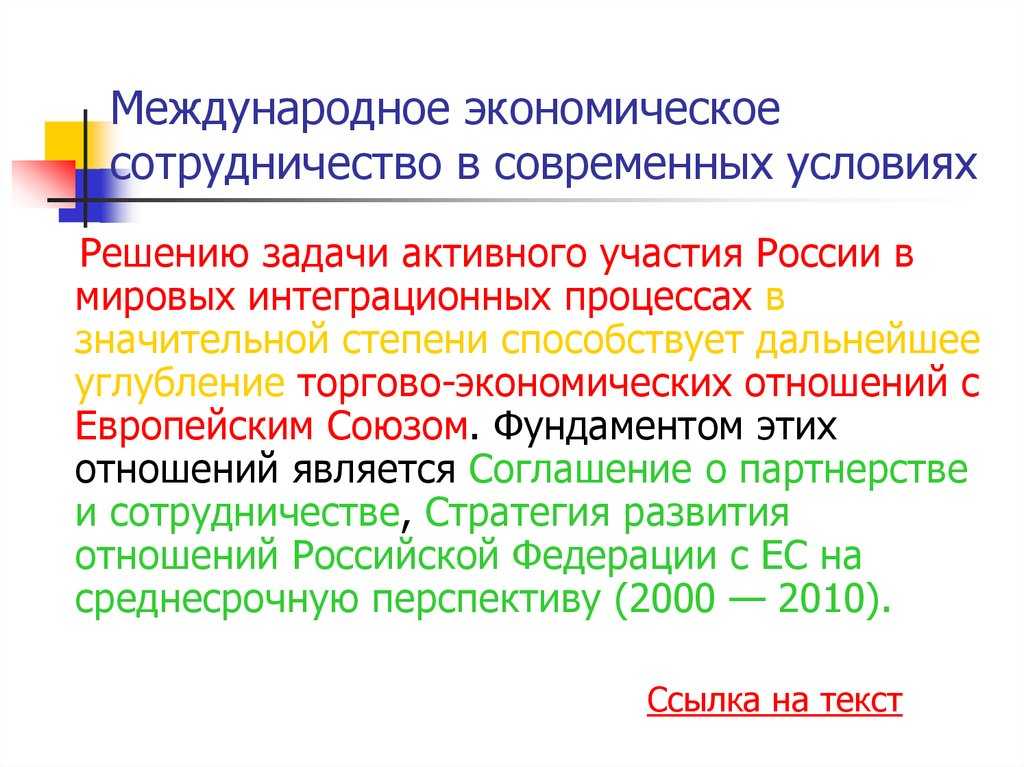 Международное экономическое сотрудничество в современных условиях

Решению задачи активного участия России в мировых интеграционных процессах в значительной степени способствует дальнейшее углубление торгово-экономических отношений с Европейским Союзом. Фундаментом этих отношений является Соглашение о партнерстве и сотрудничестве, Стратегия развития отношений Российской Федерации с ЕС на среднесрочную перспективу (2000 — 2010).

Ссылка на текст